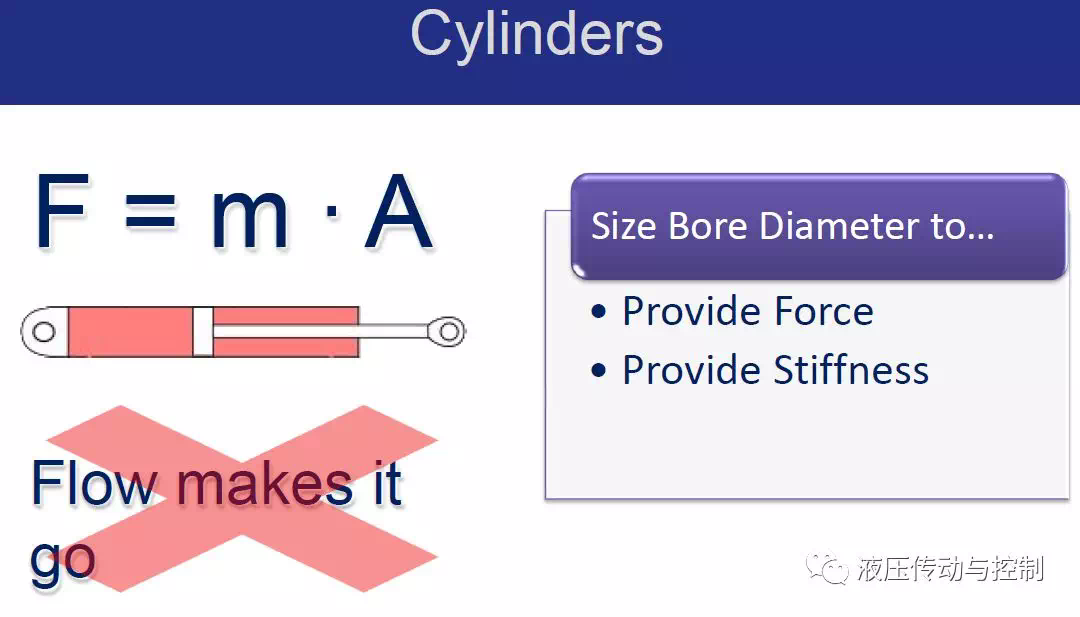 Cylinders

$F = m \cdot A$

Flow makes it go

Size Bore Diameter to...

• Provide Force
• Provide Stiffness

液压传动与控制